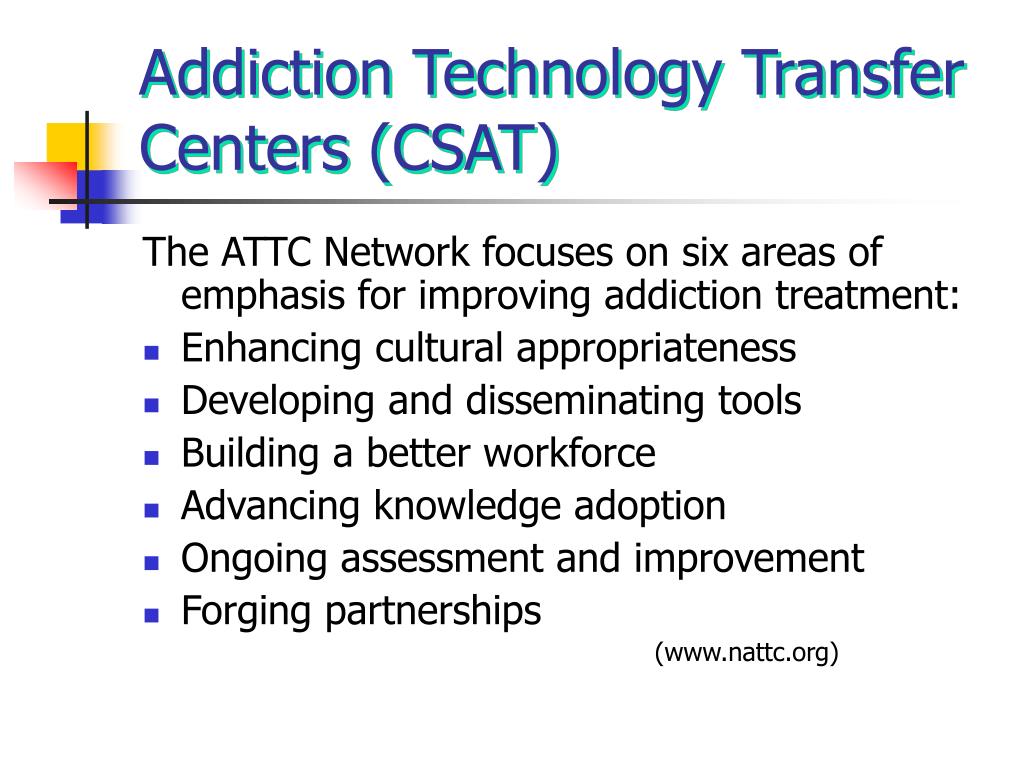 Addiction Technology Transfer Centers (CSAT)

The ATTC Network focuses on six areas of emphasis for improving addiction treatment:

- Enhancing cultural appropriateness
- Developing and disseminating tools
- Building a better workforce
- Advancing knowledge adoption
- Ongoing assessment and improvement
- Forging partnerships

(www.nattc.org)